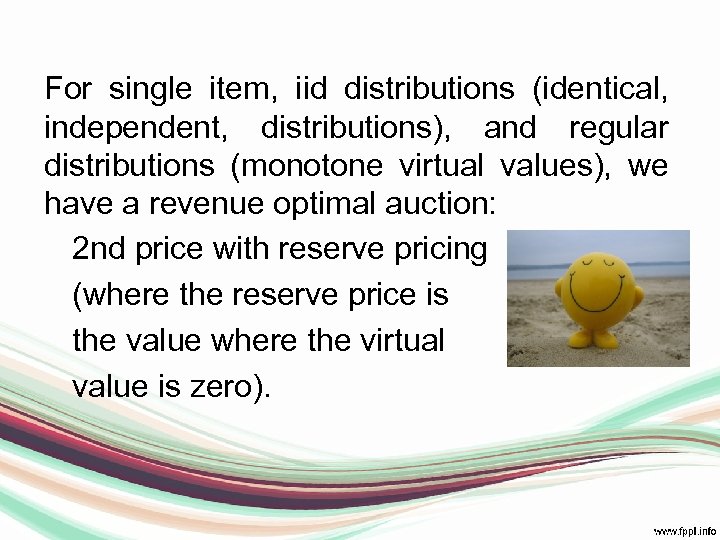 For single item, iid distributions (identical, independent, distributions), and regular distributions (monotone virtual values), we have a revenue optimal auction:

2nd price with reserve pricing (where the reserve price is the value where the virtual value is zero).

www.fppt.info